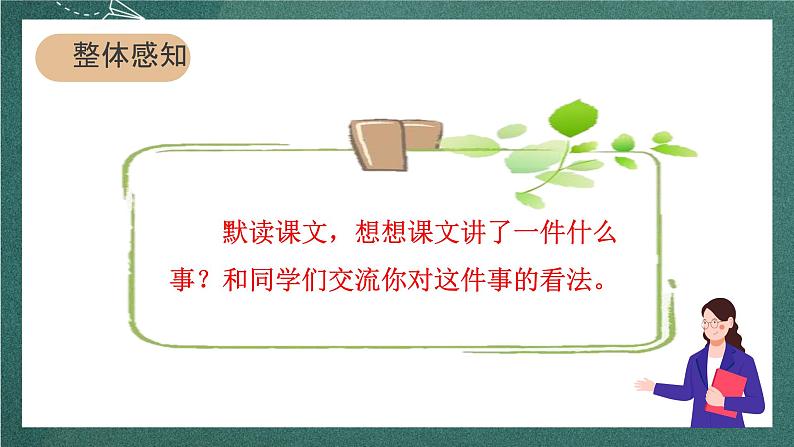 整体感知

默读课文，想想课文讲了一件什么事？和同学们交流你对这件事的看法。